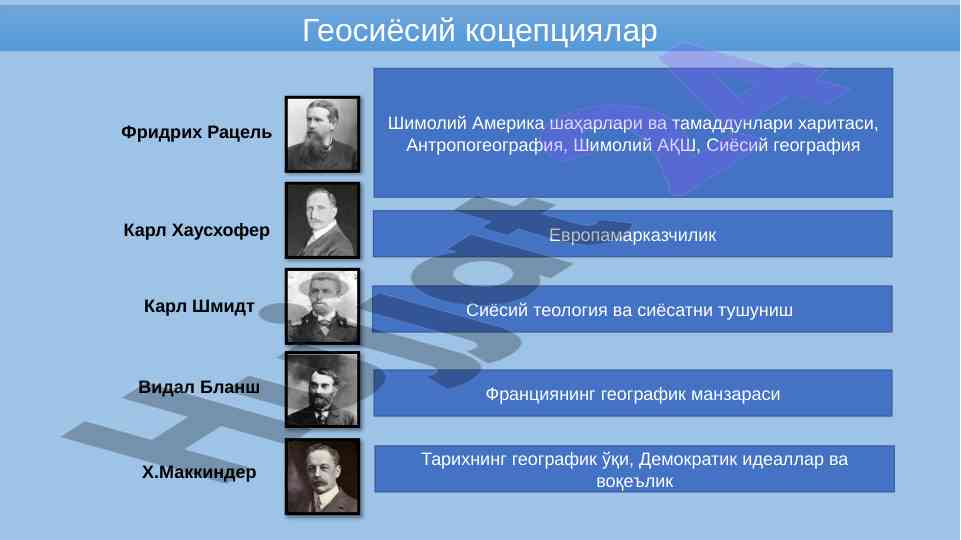 Геосиёсий коцепциялар

Фридрих Рацель

Шимолий Америка шаҳарлари ва тамаддунлари харитаси, Антропогеография, Шимолий АҚШ, Сиёсий география

Карл Хаусхофер

Европамарказчилик

Карл Шмидт

Сиёсий теология ва сиёсатни тушуниш

Видал Бланш

Франциянинг географик манзараси

Х.Маккиндер

Тарихнинг географик ўқи, Демократик идеаллар ва воқеълик

Hujjat